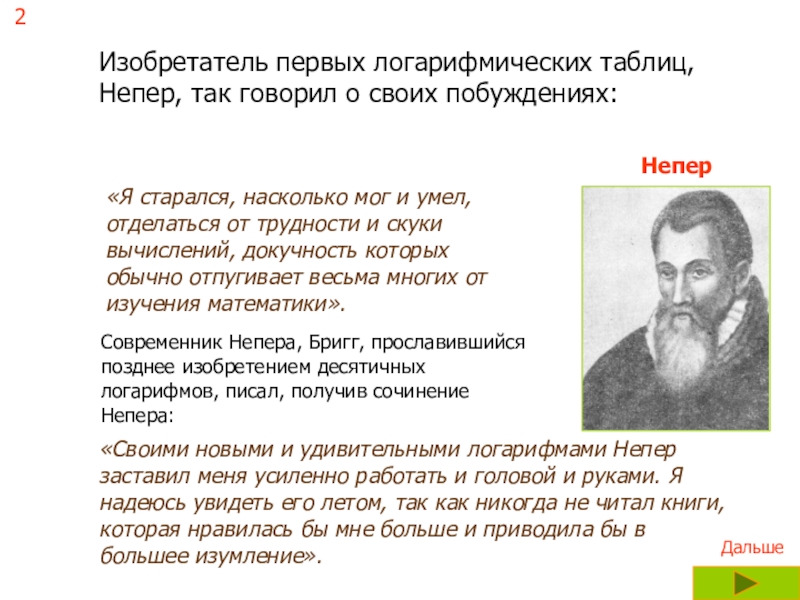 2

Изобретатель первых логарифмических таблиц, Непер, так говорил о своих побуждениях:

Непер

«Я старался, насколько мог и умел, отделаться от трудности и скуки вычислений, докучность которых обычно отпугивает весьма многих от изучения математики».

Современник Непера, Бригг, прославившийся позднее изобретением десятичных логарифмов, писал, получив сочинение Непера:

«Своими новыми и удивительными логарифмами Непер заставил меня усиленно работать и головой и руками. Я надеюсь увидеть его летом, так как никогда не читал книги, которая нравилась бы мне больше и приводила бы в большее изумление».

Дальше